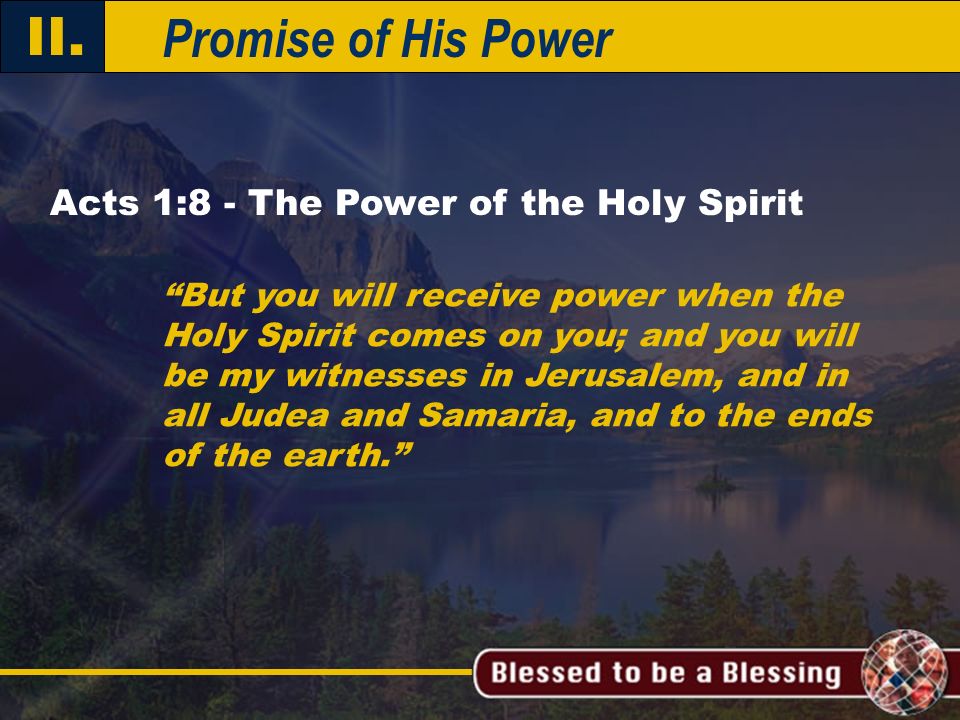 II. Promise of His Power

Acts 1:8 - The Power of the Holy Spirit

“But you will receive power when the Holy Spirit comes on you; and you will be my witnesses in Jerusalem, and in all Judea and Samaria, and to the ends of the earth.”

Blessed to be a Blessing